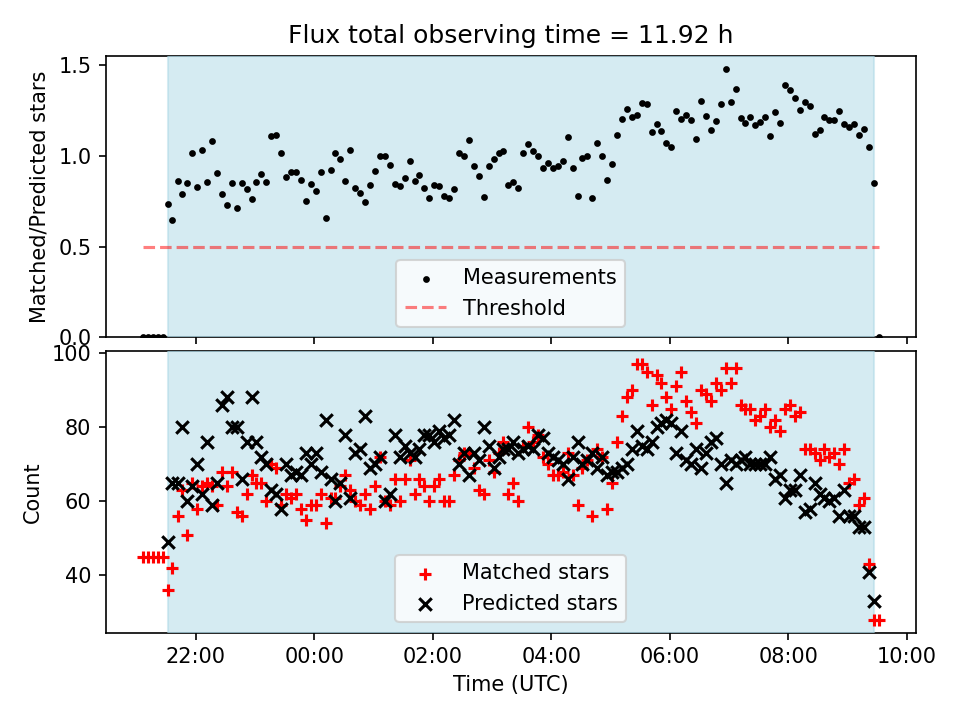 Flux total observing time = 11.92 h

Matched/Predicted stars

1.5
1.0
0.5
0.0

Measurements
Threshold

Count

100
80
60
40

Matched stars
Predicted stars

22:00 00:00 02:00 04:00 06:00 08:00 10:00
Time (UTC)